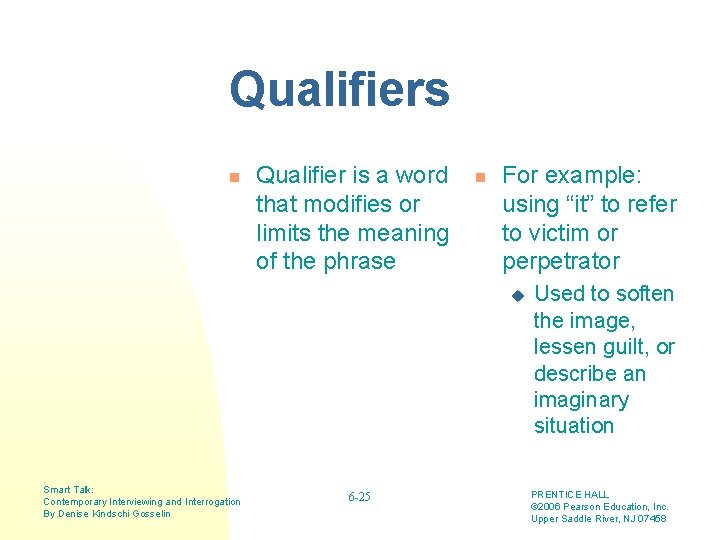 Qualifiers

Qualifier is a word that modifies or limits the meaning of the phrase

For example: using “it” to refer to victim or perpetrator

Used to soften the image, lessen guilt, or describe an imaginary situation

Smart Talk:
Contemporary Interviewing and Interrogation
By Denise Kindschi Gosselin

6-25

PRENTICE HALL
©2006 Pearson Education, Inc.
Upper Saddle River, NJ 07458